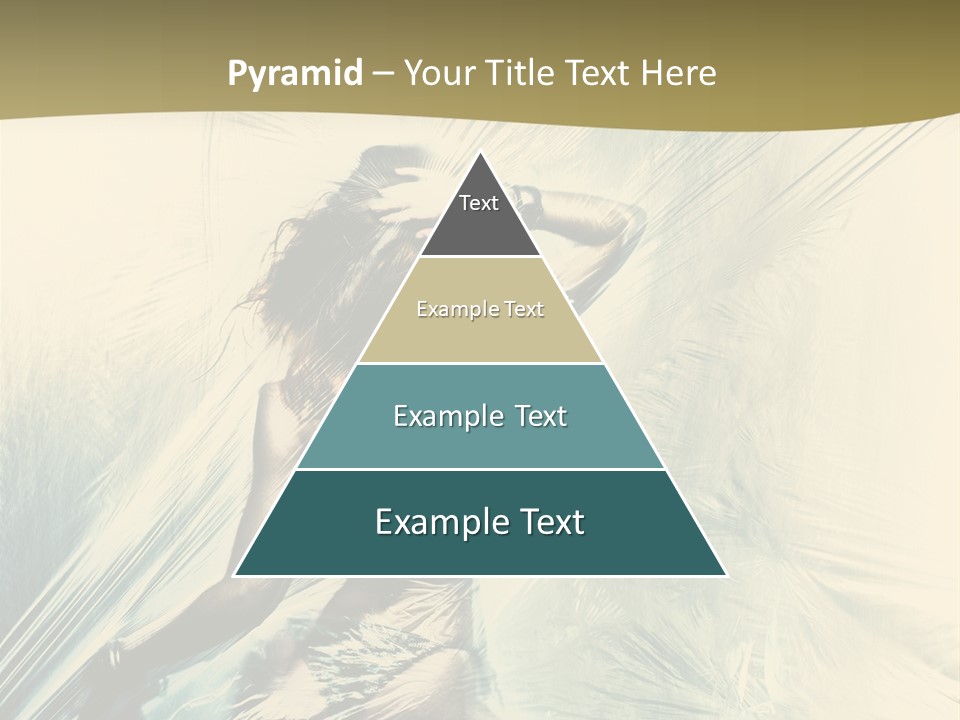 Pyramid – Your Title Text Here

Text

Example Text

Example Text

Example Text